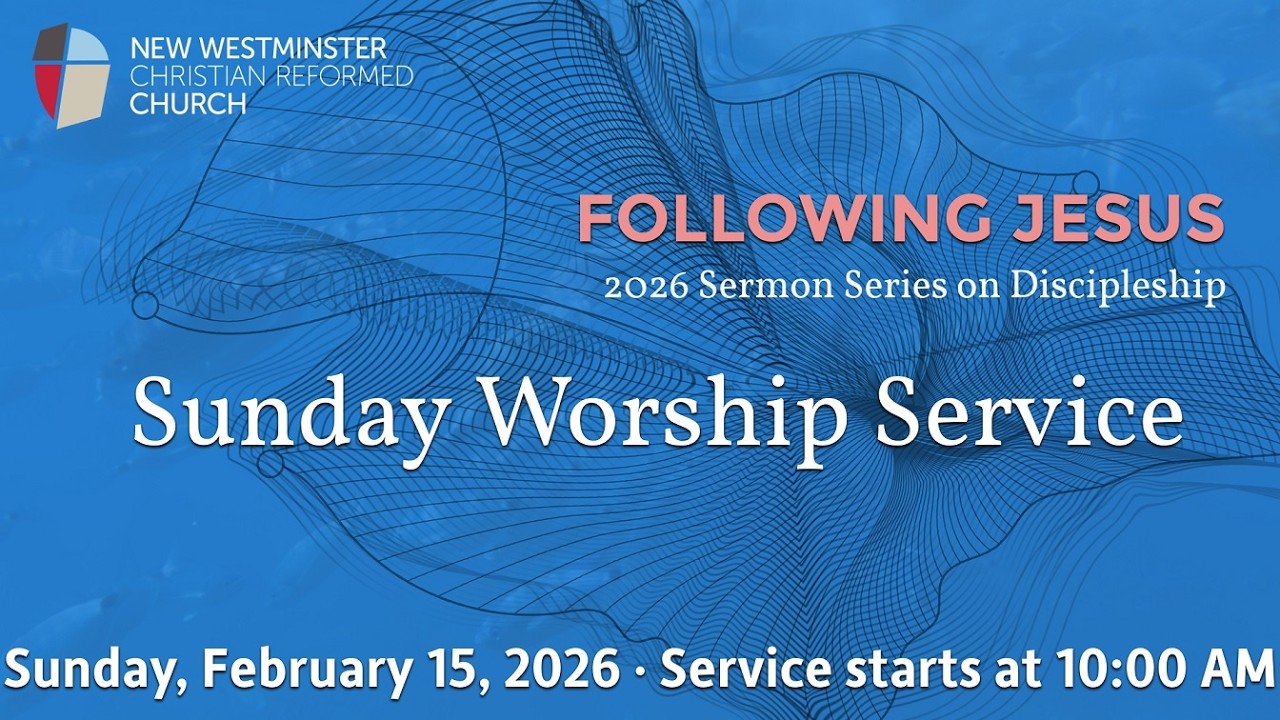 NEW WESTMINSTER
CHRISTIAN REFORMED
CHURCH

FOLLOWING JESUS
2026 Sermon Series on Discipleship

Sunday Worship Service

Sunday, February 15, 2026 · Service starts at 10:00 AM